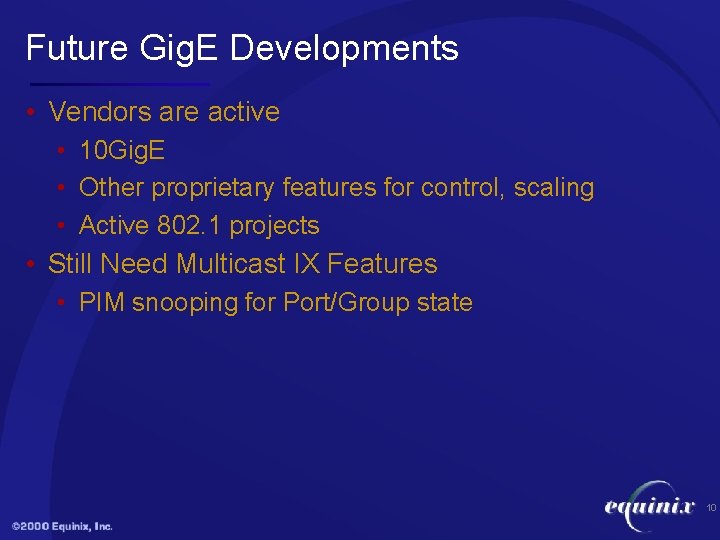 Future GigE Developments

• Vendors are active
  • 10GigE
  • Other proprietary features for control, scaling
  • Active 802.1 projects
• Still Need Multicast IX Features
  • PIM snooping for Port/Group state

©2000 Equinix, Inc.

equinix

10